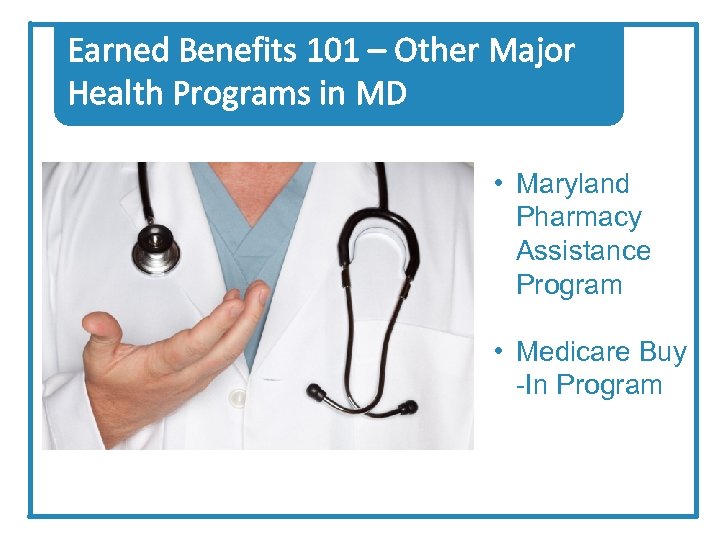 Earned Benefits 101 – Other Major Health Programs in MD

• Maryland Pharmacy Assistance Program

• Medicare Buy -In Program